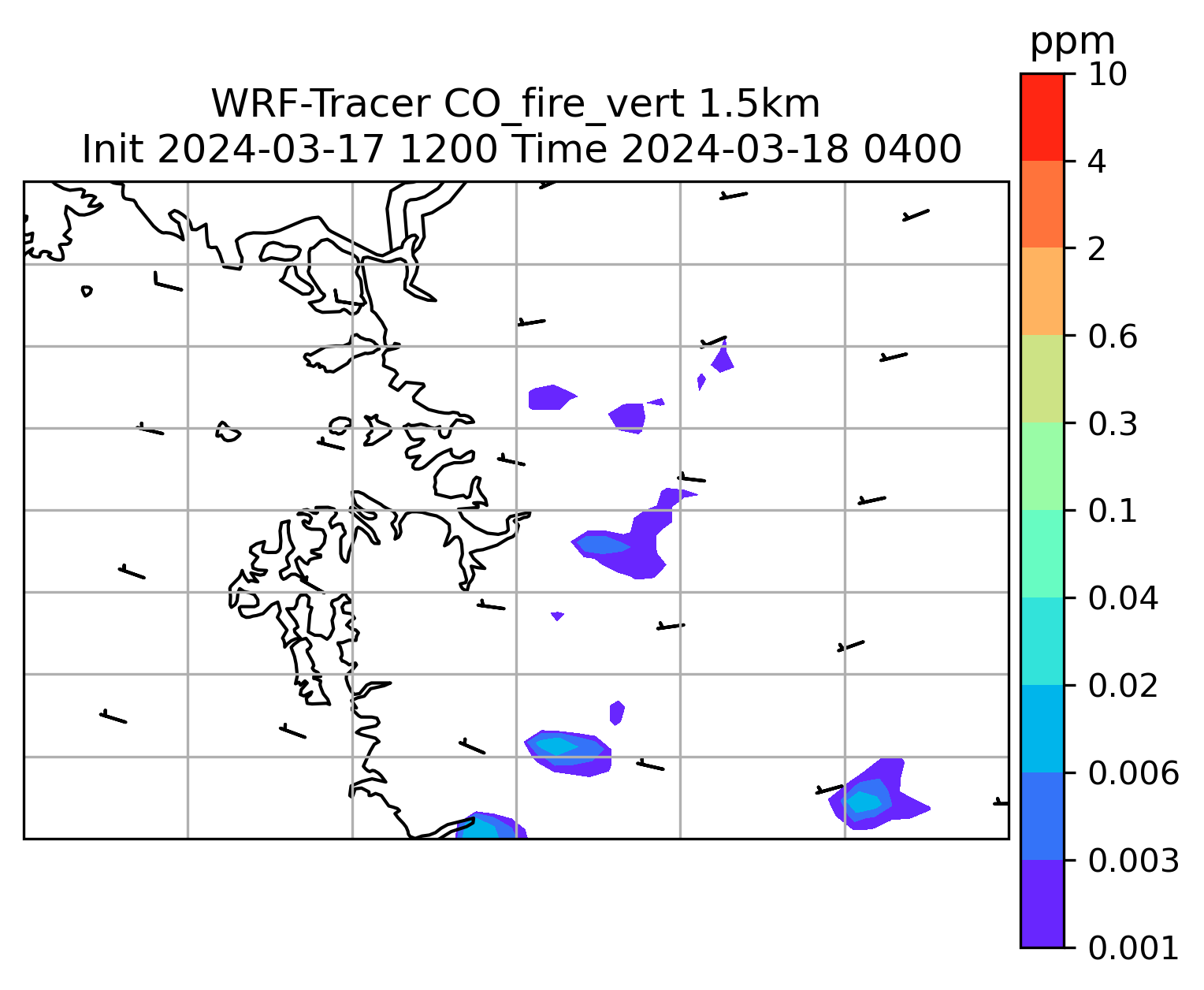 WRF-Tracer CO_fire_vert 1.5km
Init 2024-03-17 1200 Time 2024-03-18 0400

ppm
10
4
2
0.6
0.3
0.1
0.04
0.02
0.006
0.003
0.001